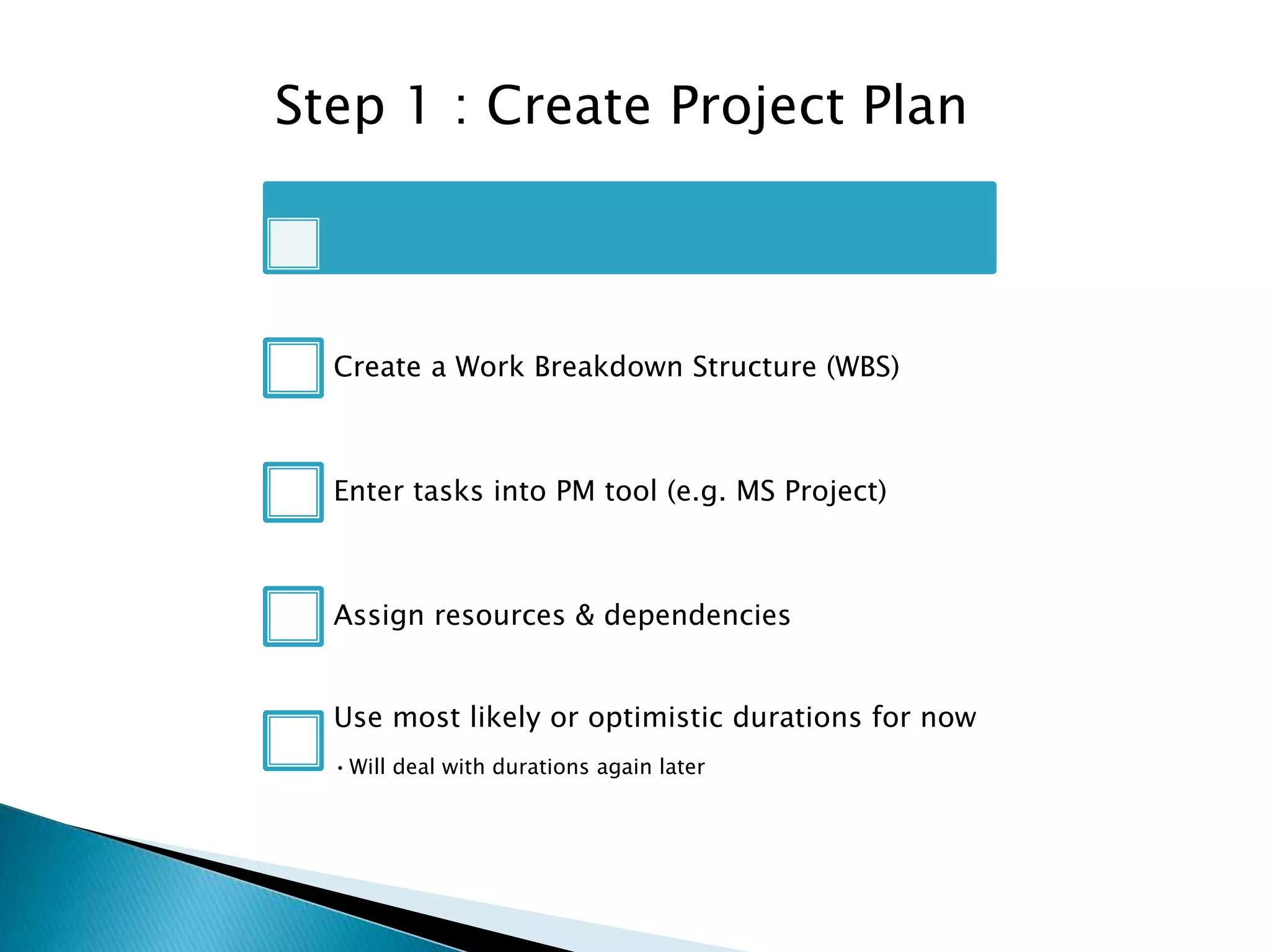 Step 1 : Create Project Plan

Create a Work Breakdown Structure (WBS)

Enter tasks into PM tool (e.g. MS Project)

Assign resources & dependencies

Use most likely or optimistic durations for now

• Will deal with durations again later